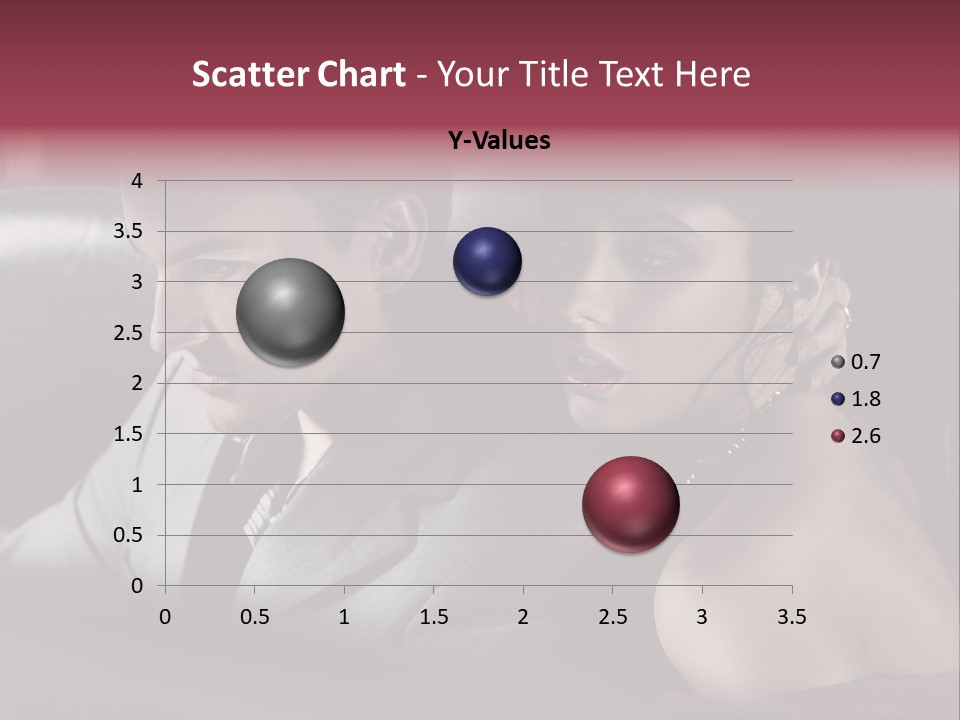 Scatter Chart - Your Title Text Here

Y-Values

4
3.5
3
2.5
2
1.5
1
0.5
0

0 0.5 1 1.5 2 2.5 3 3.5

0.7
1.8
2.6